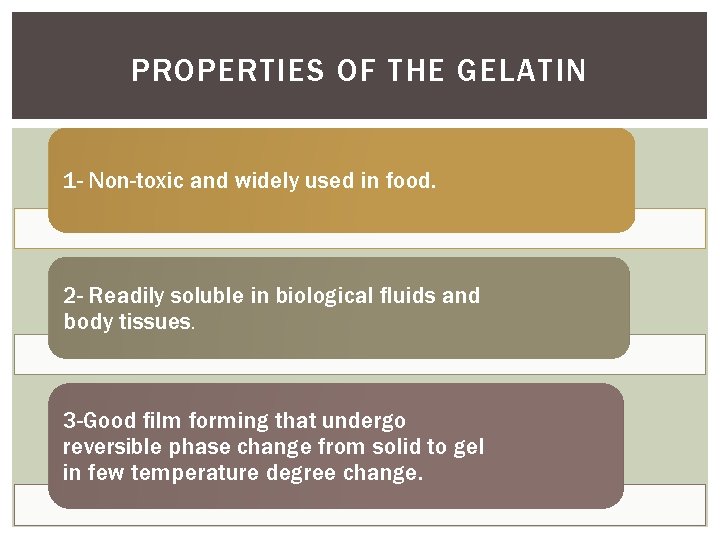 PROPERTIES OF THE GELATIN

1- Non-toxic and widely used in food.

2- Readily soluble in biological fluids and body tissues.

3-Good film forming that undergo reversible phase change from solid to gel in few temperature degree change.